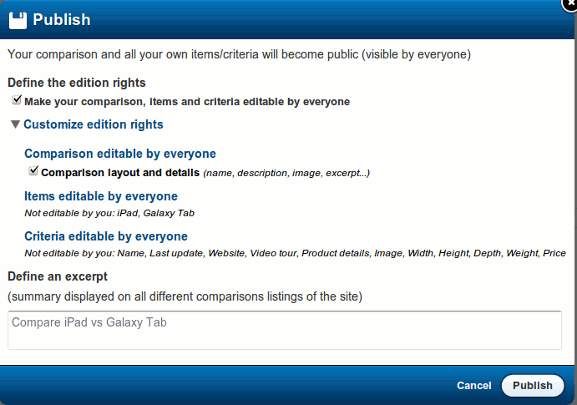 Publish

Your comparison and all your own items/criteria will become public (visible by everyone)

Define the edition rights

Make your comparison, items and criteria editable by everyone

Customize edition rights

Comparison editable by everyone

Comparison layout and details (name, description, image, excerpt...)

Items editable by everyone

Not editable by you: iPad, Galaxy Tab

Criteria editable by everyone

Not editable by you: Name, Last update, Website, Video tour, Product details, Image, Width, Height, Depth, Weight, Price

Define an excerpt

(summary displayed on all different comparisons listings of the site)

Compare iPad vs Galaxy Tab

Cancel Publish